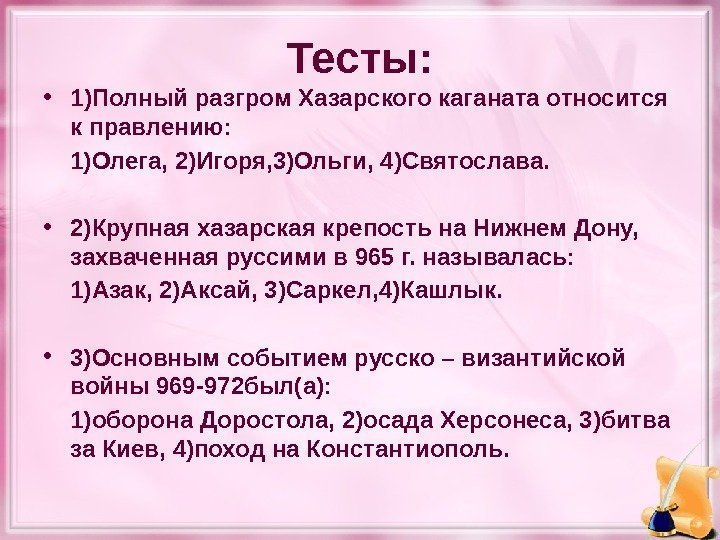 Тесты:

• 1)Полный разгром Хазарского каганата относится к правлению:

1)Олега, 2)Игоря,3)Ольги, 4)Святослава.

• 2)Крупная хазарская крепость на Нижнем Дону, захваченная руссими в 965 г. называлась:

1)Азак, 2)Аксай, 3)Саркел,4)Кашлык.

• 3)Основным событием русско – византийской войны 969-972был(а):

1)оборона Доростола, 2)осада Херсонеса, 3)битва за Киев, 4)поход на Константиополь.